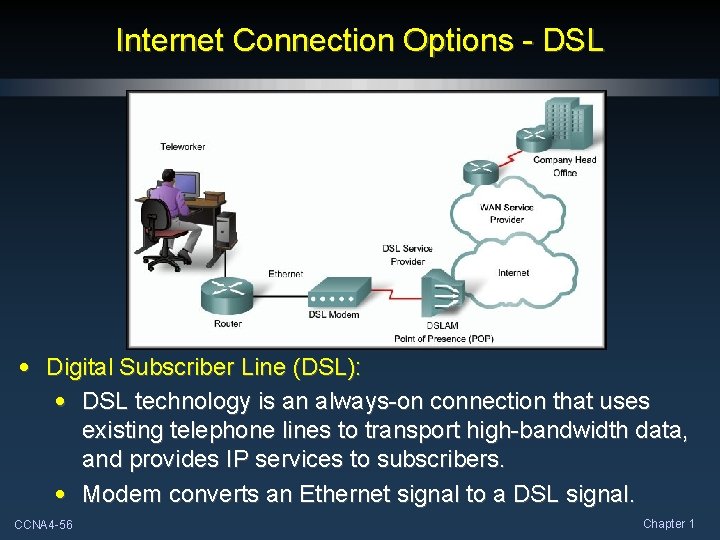 Internet Connection Options - DSL

Teleworker

Company Head Office

WAN Service Provider

DSL Service Provider

Internet

Ethernet

Router

DSL Modem

DSLAM
Point of Presence (POP)

• Digital Subscriber Line (DSL):
  • DSL technology is an always-on connection that uses existing telephone lines to transport high-bandwidth data, and provides IP services to subscribers.
  • Modem converts an Ethernet signal to a DSL signal.

CCNA4-56

Chapter 1